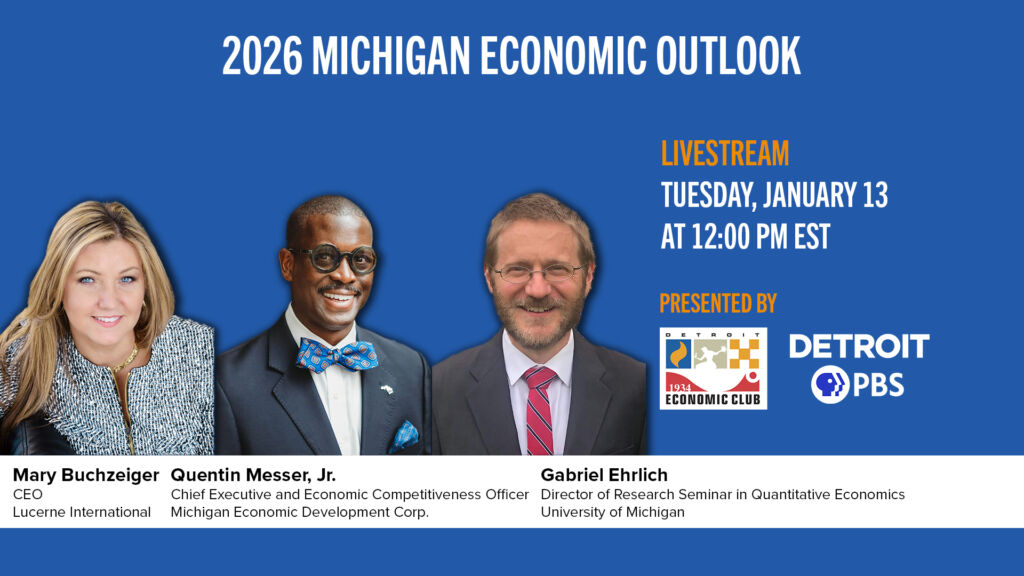 2026 MICHIGAN ECONOMIC OUTLOOK

LIVESTREAM
TUESDAY, JANUARY 13
AT 12:00 PM EST

PRESENTED BY

DETROIT
1934
ECONOMIC CLUB

DETROIT PBS

Mary Buchzeiger
CEO
Lucerne International

Quentin Messer, Jr.
Chief Executive and Economic Competitiveness Officer
Michigan Economic Development Corp.

Gabriel Ehrlich
Director of Research Seminar in Quantitative Economics
University of Michigan